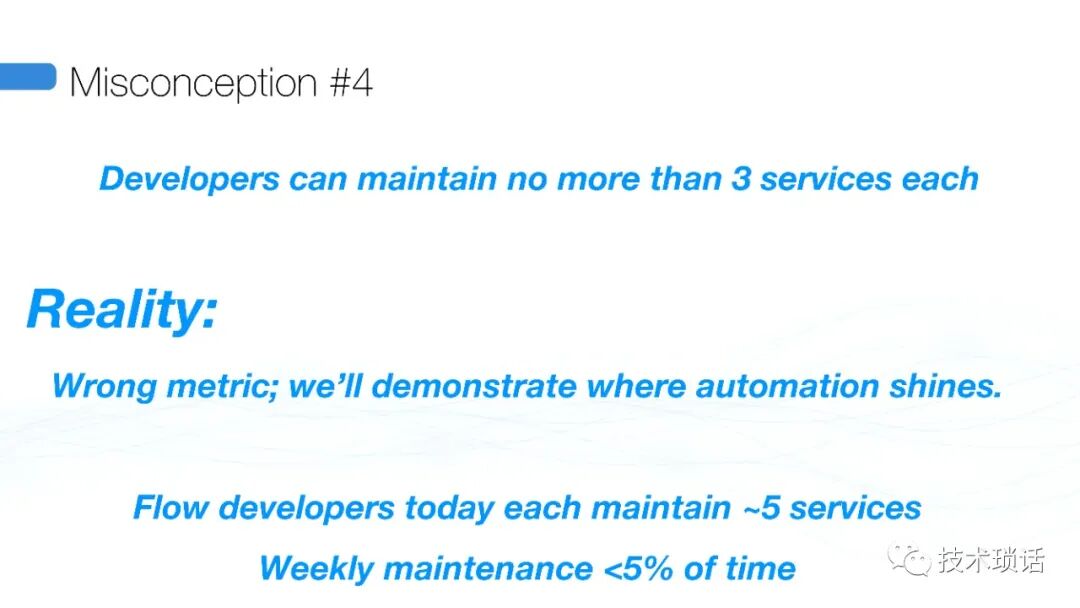 Misconception #4

Developers can maintain no more than 3 services each

Reality:

Wrong metric; we'll demonstrate where automation shines.

Flow developers today each maintain ~5 services

Weekly maintenance <5% of time

技术琐话